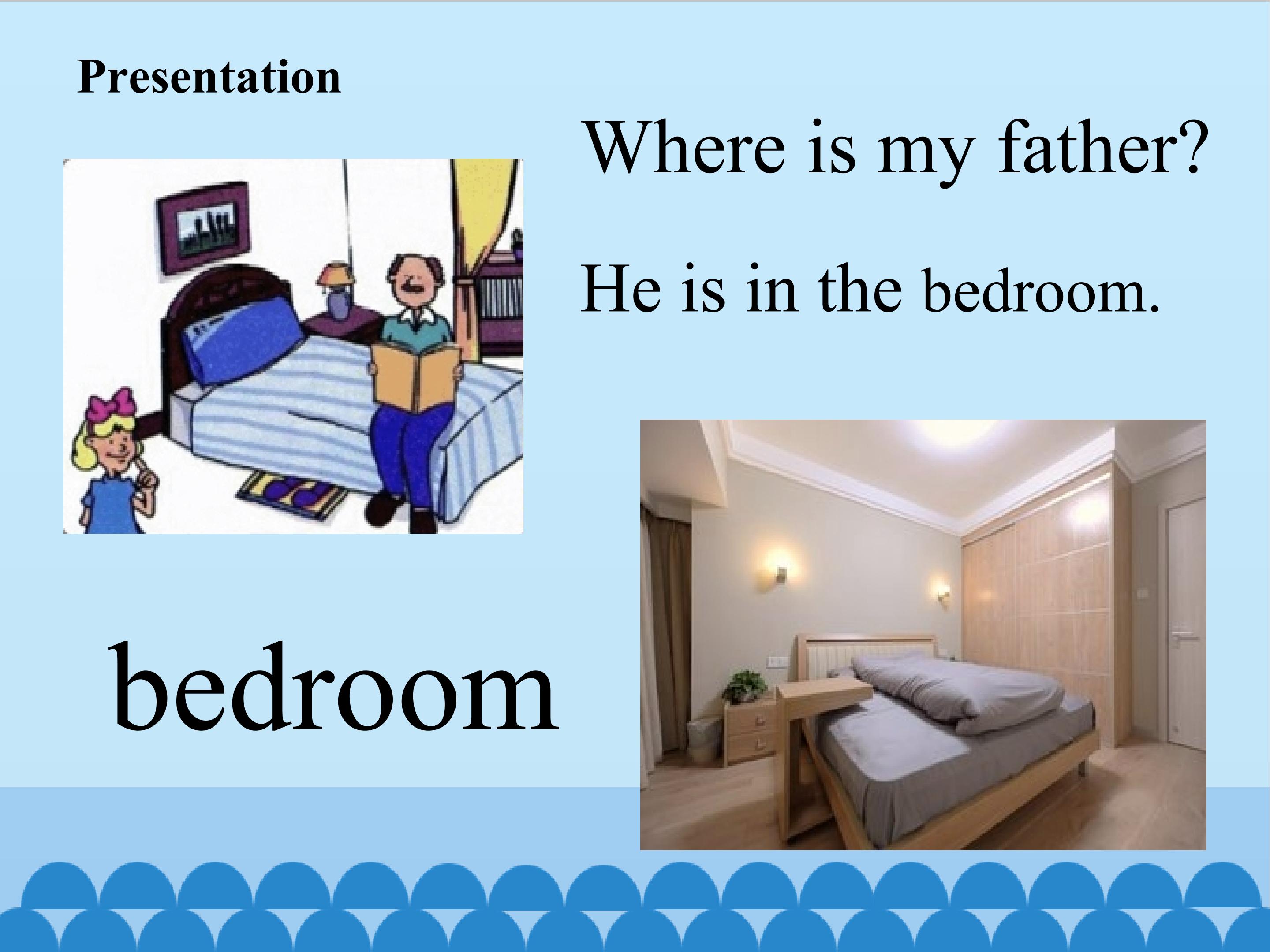 Presentation

Where is my father?

He is in the bedroom.

bedroom